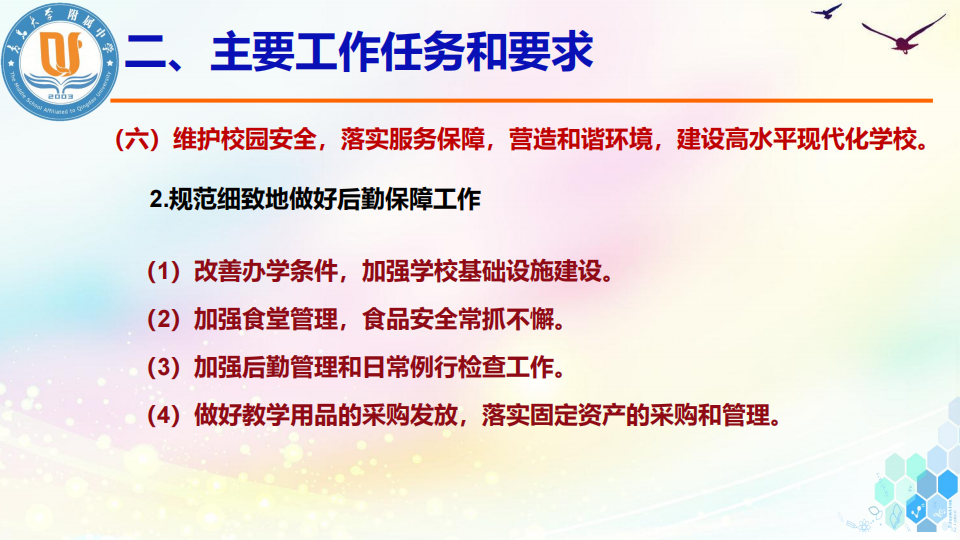 青岛大学附属中学
The Middle School Affiliated to Qingdao University
2003

二、主要工作任务和要求

（六）维护校园安全，落实服务保障，营造和谐环境，建设高水平现代化学校。

2.规范细致地做好后勤保障工作

（1）改善办学条件，加强学校基础设施建设。

（2）加强食堂管理，食品安全常抓不懈。

（3）加强后勤管理和日常例行检查工作。

（4）做好教学用品的采购发放，落实固定资产的采购和管理。